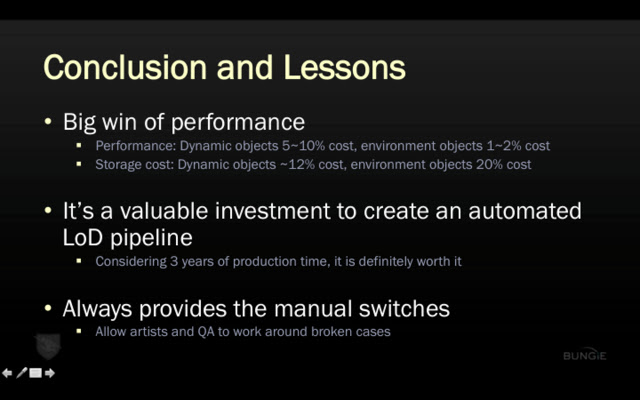 Conclusion and Lessons

• Big win of performance
 ▪ Performance: Dynamic objects 5~10% cost, environment objects 1~2% cost
 ▪ Storage cost: Dynamic objects ~12% cost, environment objects 20% cost

• It's a valuable investment to create an automated LoD pipeline
 ▪ Considering 3 years of production time, it is definitely worth it

• Always provides the manual switches
 ▪ Allow artists and QA to work around broken cases

BUNGIE